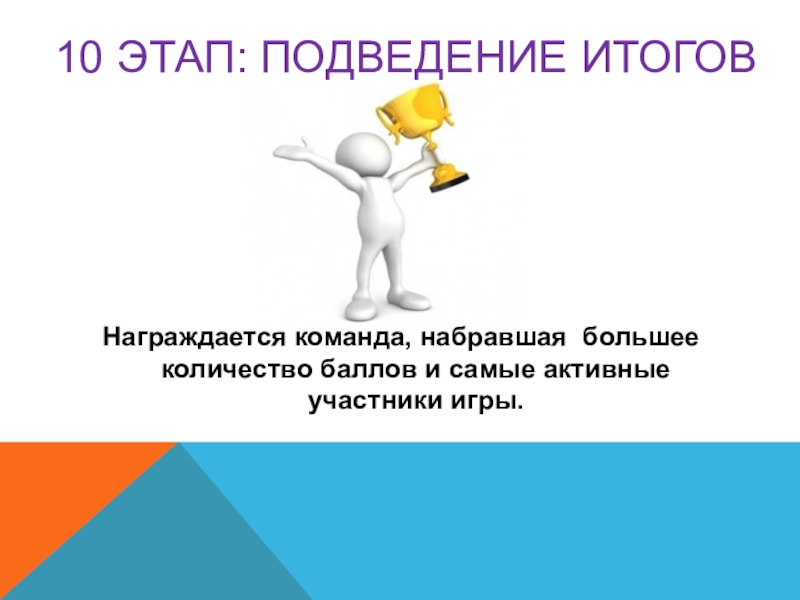 10 ЭТАП: ПОДВЕДЕНИЕ ИТОГОВ

Награждается команда, набравшая большее количество баллов и самые активные участники игры.